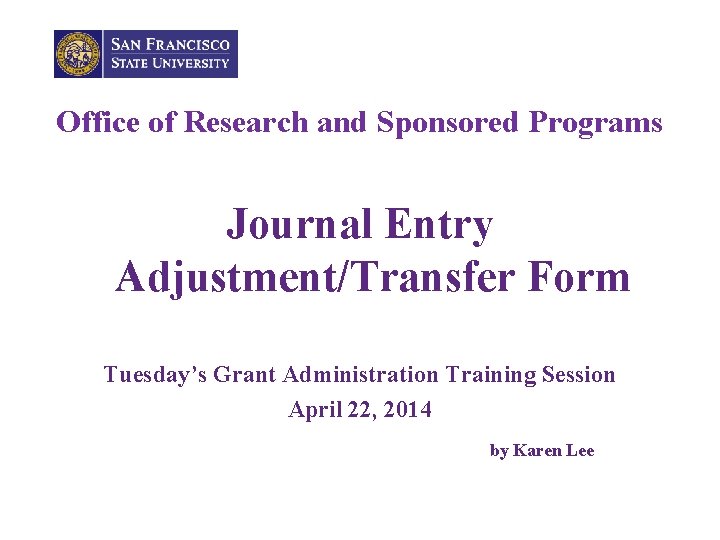 SAN FRANCISCO
STATE UNIVERSITY

Office of Research and Sponsored Programs

Journal Entry
Adjustment/Transfer Form

Tuesday's Grant Administration Training Session
April 22, 2014

by Karen Lee